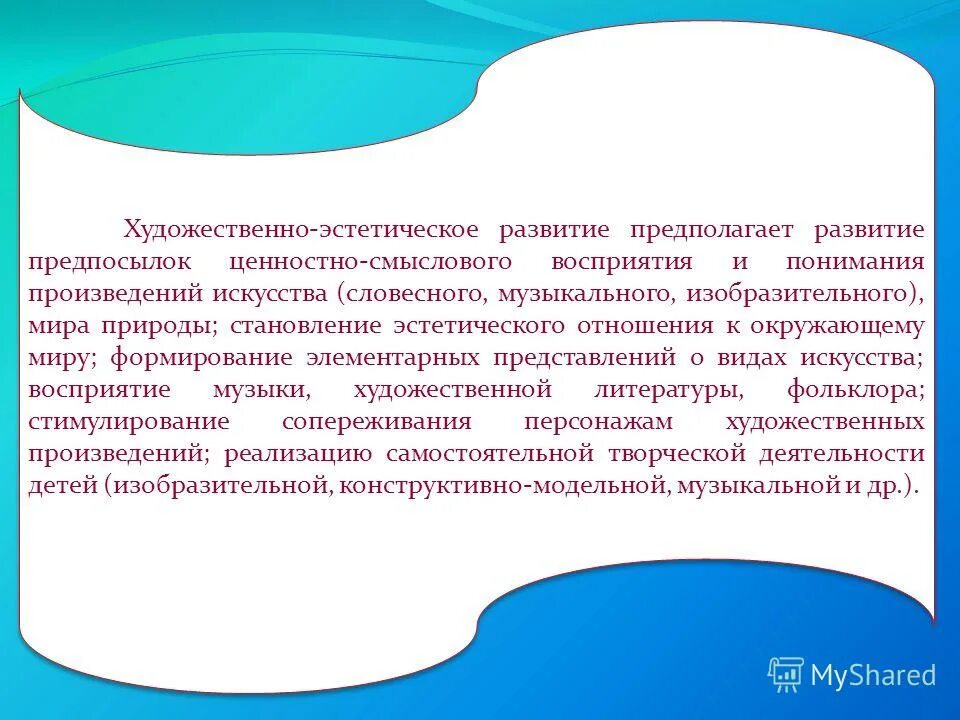 Художественно-эстетическое развитие предполагает развитие предпосылок ценностно-смыслового восприятия и понимания произведений искусства (словесного, музыкального, изобразительного), мира природы; становление эстетического отношения к окружающему миру; формирование элементарных представлений о видах искусства; восприятие музыки, художественной литературы, фольклора; стимулирование сопереживания персонажам художественных произведений; реализацию самостоятельной творческой деятельности детей (изобразительной, конструктивно-модельной, музыкальной и др.).

MyShared